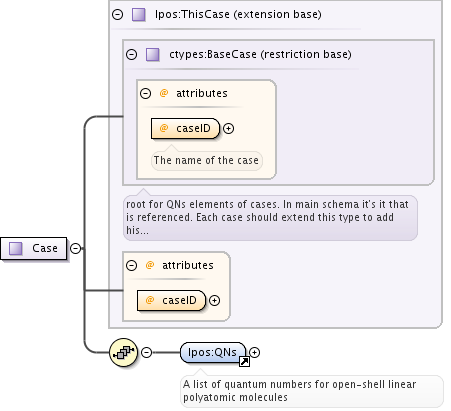 lpos:ThisCase (extension base)

ctypes:BaseCase (restriction base)

@ attributes

@ caseID

The name of the case

root for QNs elements of cases. In main schema it's it that is referenced. Each case should extend this type to add his...

Case

@ attributes

@ caseID

lpos:QNs

A list of quantum numbers for open-shell linear polyatomic molecules